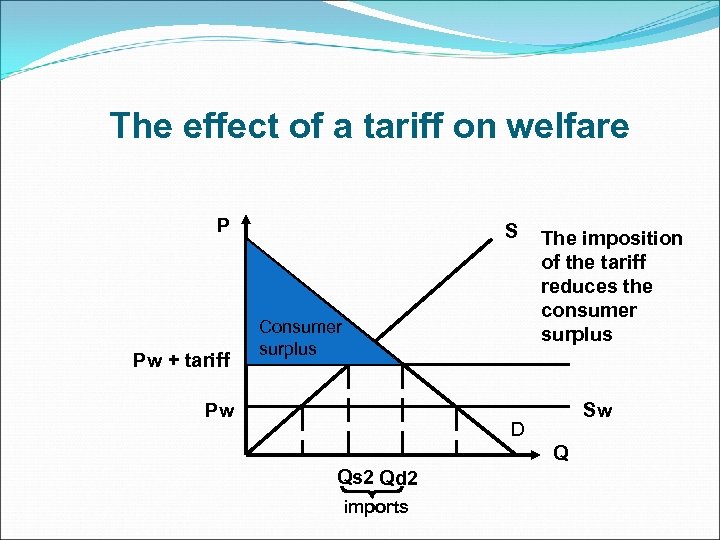 The effect of a tariff on welfare

P

S

The imposition of the tariff reduces the consumer surplus

Consumer surplus

Pw + tariff

Pw

Sw

D

Q

Qs2 Qd2

imports